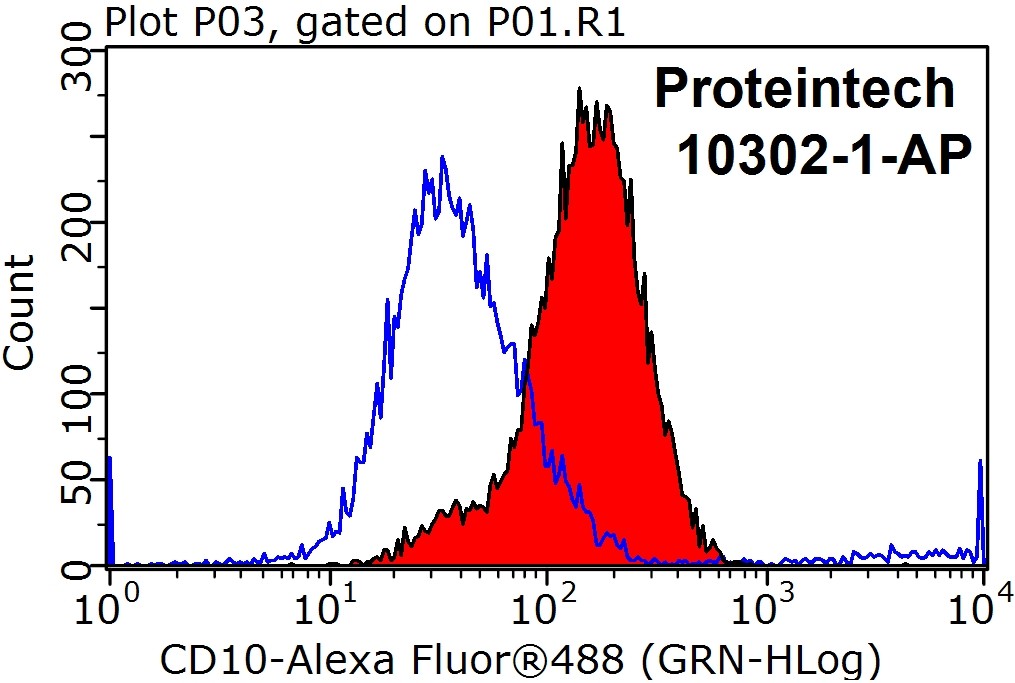 Plot P03, gated on P01.R1

Proteintech
10302-1-AP

Count

300
200
100
50
0

$10^0$ $10^1$ $10^2$ $10^3$ $10^4$

CD10-Alexa Fluor®488 (GRN-HLog)